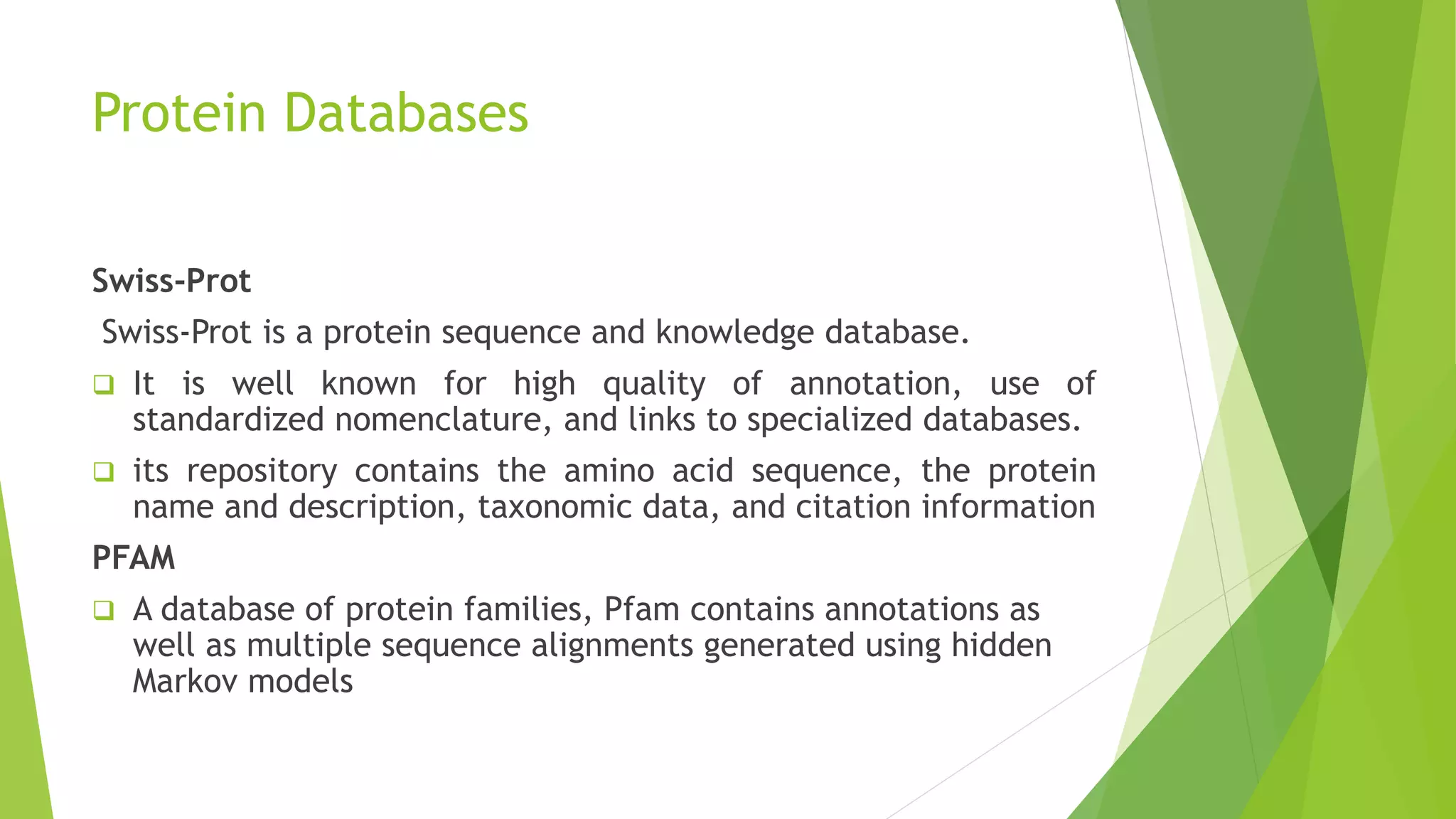 Protein Databases

Swiss-Prot

Swiss-Prot is a protein sequence and knowledge database.

❑ It is well known for high quality of annotation, use of standardized nomenclature, and links to specialized databases.

❑ its repository contains the amino acid sequence, the protein name and description, taxonomic data, and citation information

PFAM

❑ A database of protein families, Pfam contains annotations as well as multiple sequence alignments generated using hidden Markov models